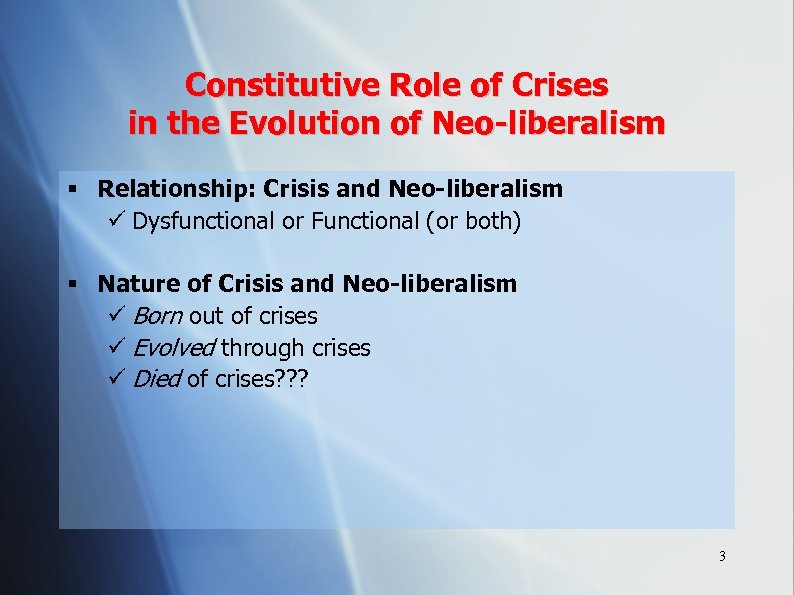 Constitutive Role of Crises in the Evolution of Neo-liberalism

▪ Relationship: Crisis and Neo-liberalism
✓ Dysfunctional or Functional (or both)

▪ Nature of Crisis and Neo-liberalism
✓ Born out of crises
✓ Evolved through crises
✓ Died of crises???

3